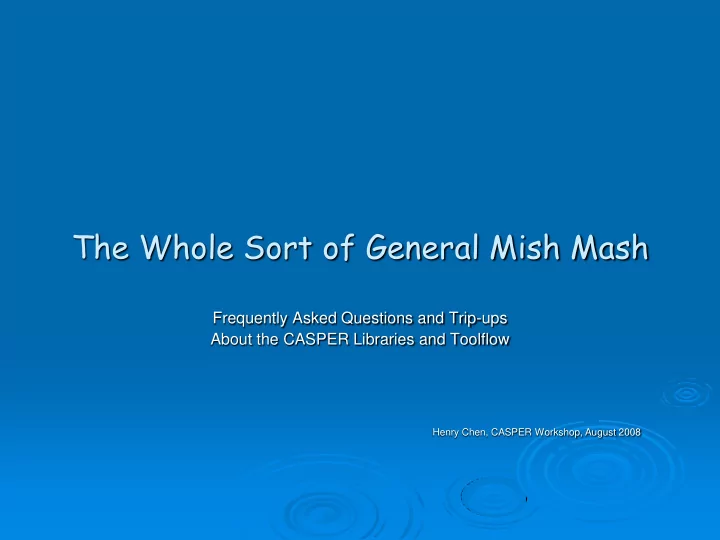 The Whole Sort of General Mish Mash

Frequently Asked Questions and Trip-ups
About the CASPER Libraries and Toolflow

Henry Chen, CASPER Workshop, August 2008